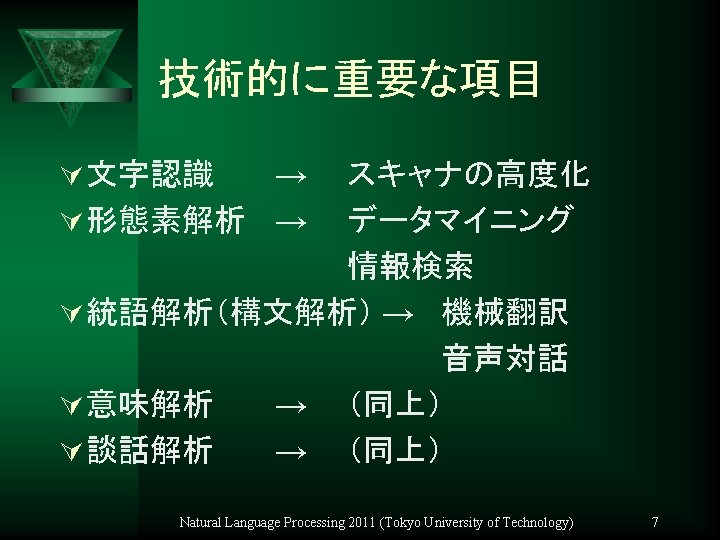 技術的に重要な項目

文字認識 → スキャナの高度化

形態素解析 → データマイニング
情報検索

統語解析（構文解析）→ 機械翻訳
音声対話

意味解析 → （同上）

談話解析 → （同上）

Natural Language Processing 2011 (Tokyo University of Technology) 7